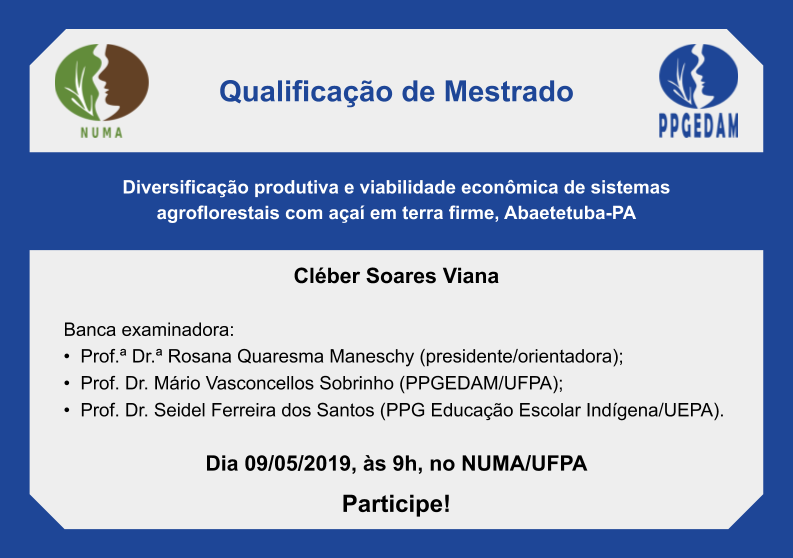 NUMA

Qualificação de Mestrado

PPGEDAM

Diversificação produtiva e viabilidade econômica de sistemas agroflorestais com açaí em terra firme, Abaetetuba-PA

Cléber Soares Viana

Banca examinadora:
• Prof.ª Dr.ª Rosana Quaresma Maneschy (presidente/orientadora);
• Prof. Dr. Mário Vasconcellos Sobrinho (PPGEDAM/UFPA);
• Prof. Dr. Seidel Ferreira dos Santos (PPG Educação Escolar Indígena/UEPA).

Dia 09/05/2019, às 9h, no NUMA/UFPA

Participe!